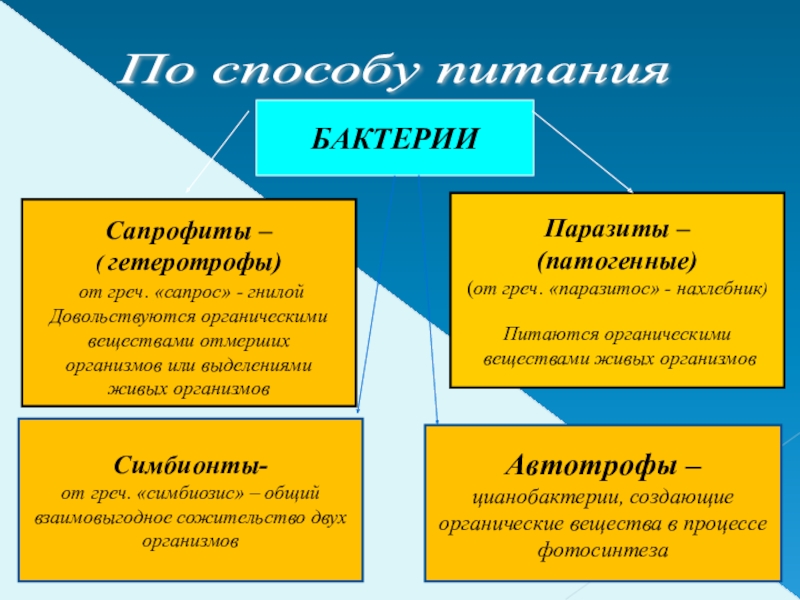 По способу питания

БАКТЕРИИ

Сапрофиты –
( гетеротрофы)
от греч. «сапрос» - гнилой
Довольствуются органическими веществами отмерших организмов или выделениями живых организмов

Паразиты –
(патогенные)
(от греч. «паразитос» - нахлебник)

Питаются органическими веществами живых организмов

Симбионты-
от греч. «симбиозис» – общий взаимовыгодное сожительство двух организмов

Автотрофы –
цианобактерии, создающие органические вещества в процессе фотосинтеза